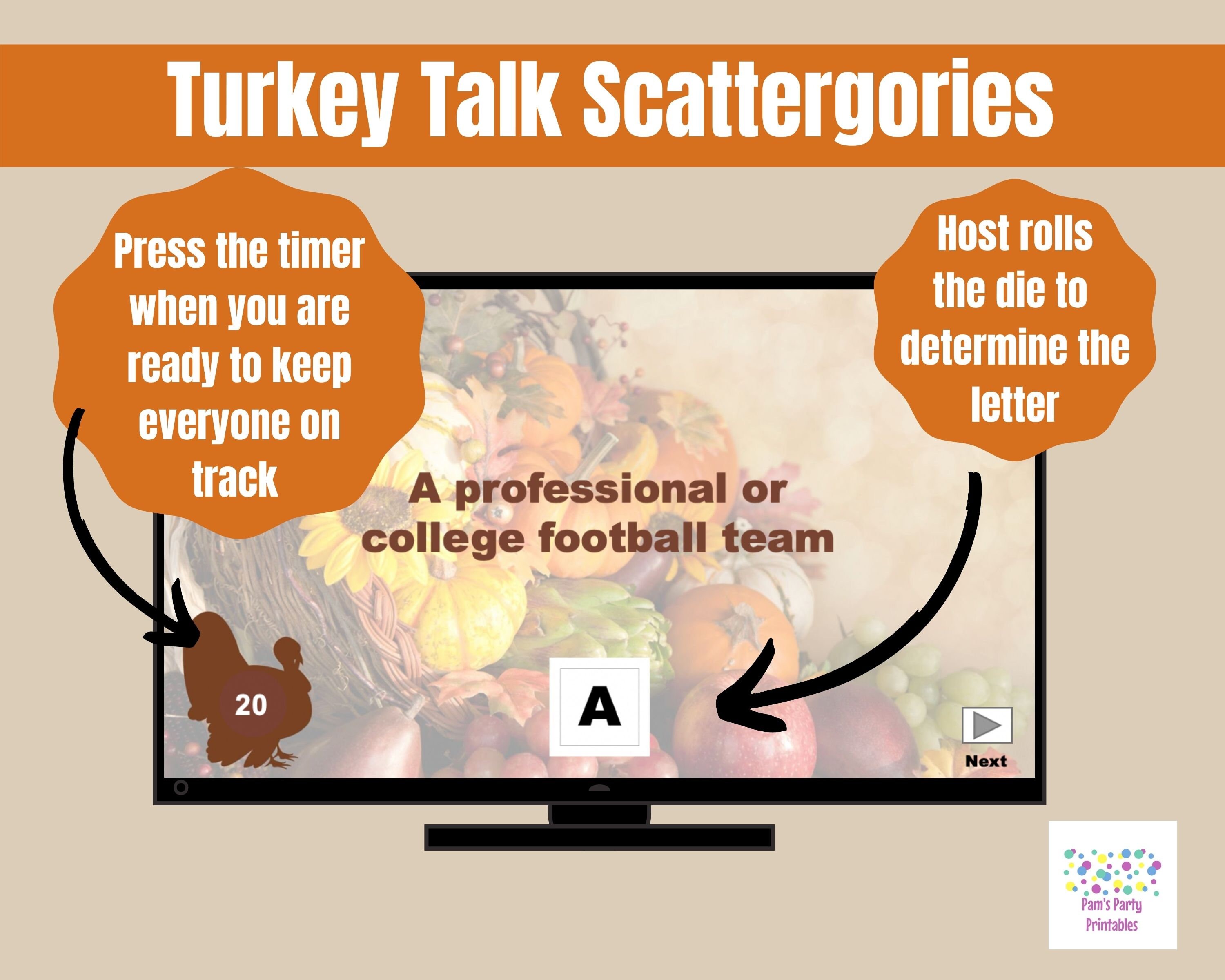 Turkey Talk Scattergories

Press the timer when you are ready to keep everyone on track

Host rolls the die to determine the letter

A professional or college football team

20

A

Next

Pam's Party Printables